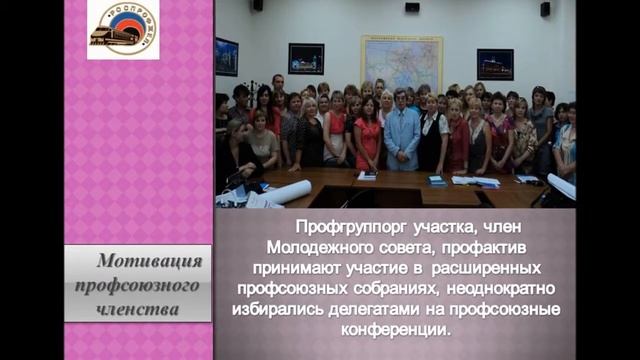 РОСПРОФЖЕЛ

Мотивация профсоюзного членства

Профгруппорг участка, член Молодежного совета, профактив принимают участие в расширенных профсоюзных собраниях, неоднократно избирались делегатами на профсоюзные конференции.